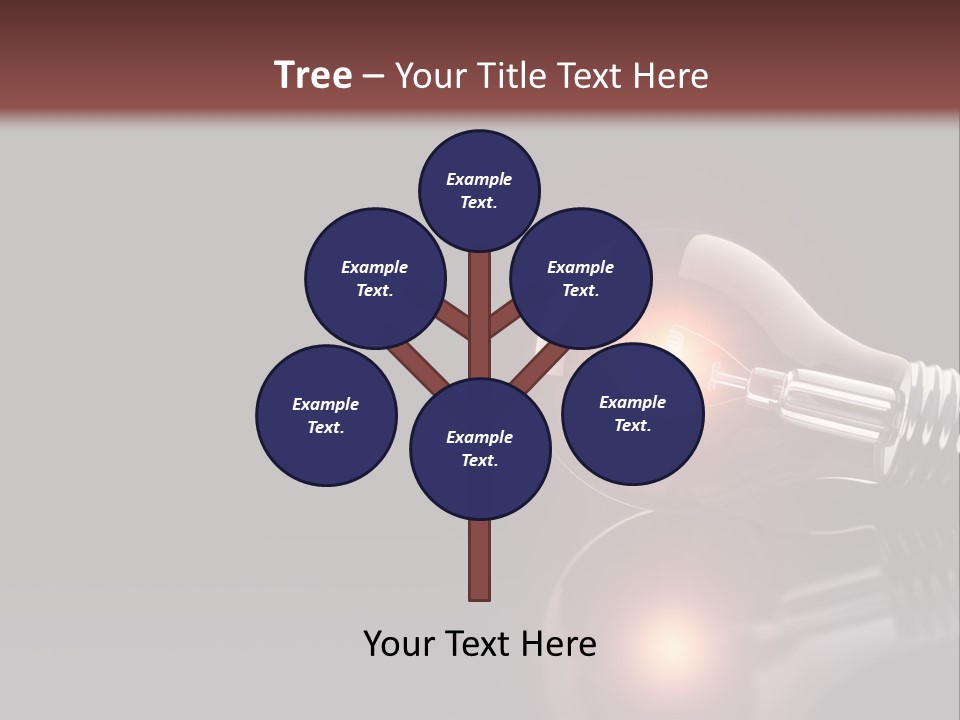 Tree – Your Title Text Here

Example Text.

Example Text.

Example Text.

Example Text.

Example Text.

Example Text.

Your Text Here